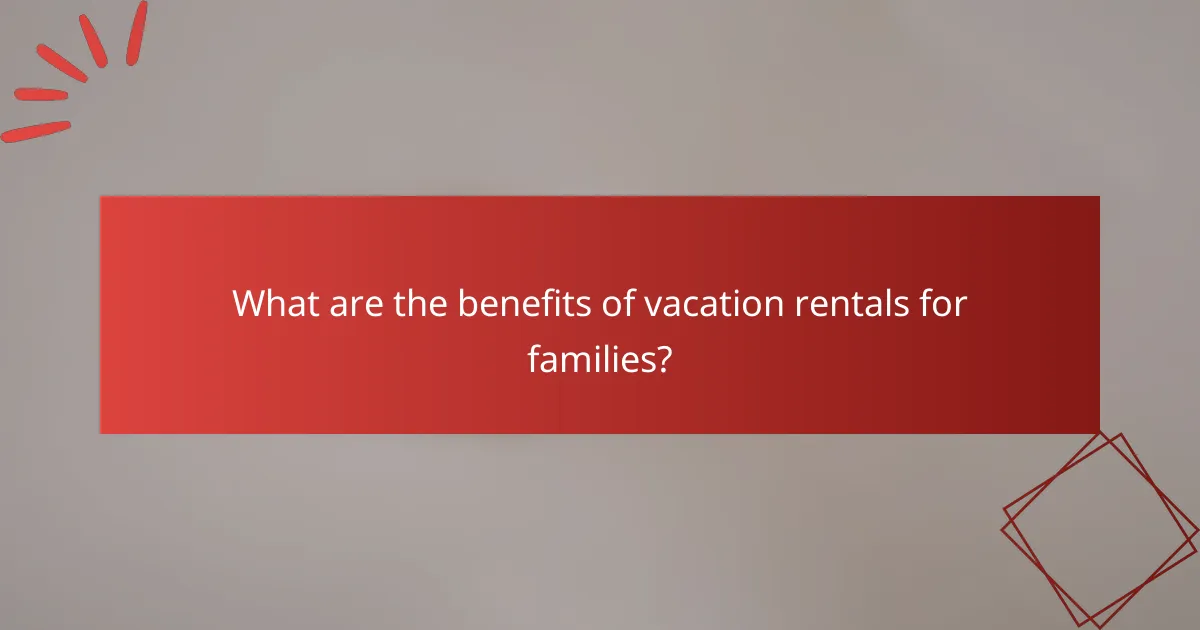 What are the benefits of vacation rentals for families?